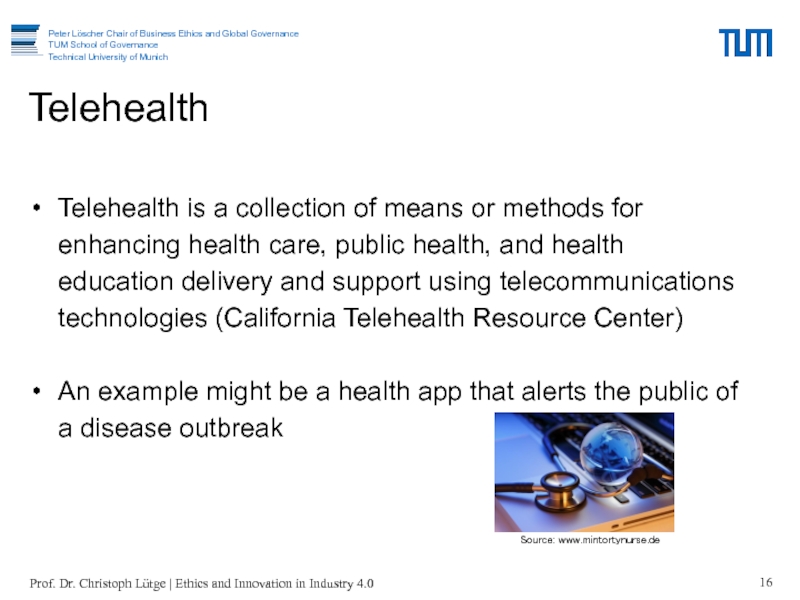 Peter Löscher Chair of Business Ethics and Global Governance
TUM School of Governance
Technical University of Munich

TUM

Telehealth

• Telehealth is a collection of means or methods for enhancing health care, public health, and health education delivery and support using telecommunications technologies (California Telehealth Resource Center)

• An example might be a health app that alerts the public of a disease outbreak

Source: www.mintortynurse.de

Prof. Dr. Christoph Lütge | Ethics and Innovation in Industry 4.0

16